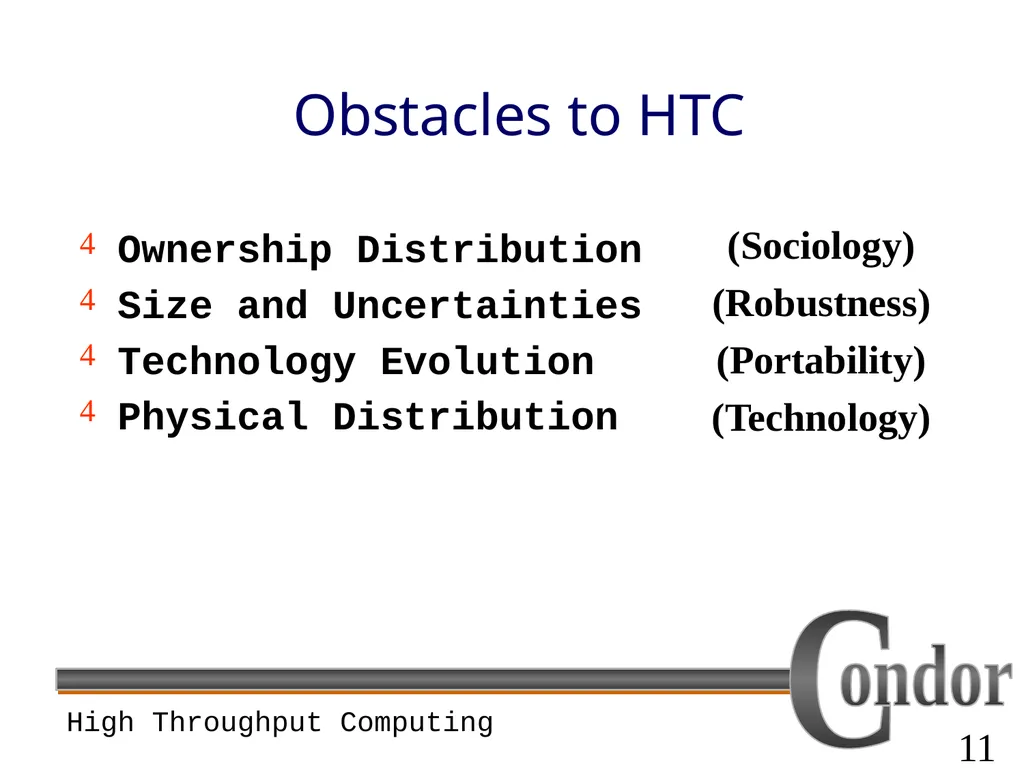 Obstacles to HTC

4 Ownership Distribution (Sociology)
4 Size and Uncertainties (Robustness)
4 Technology Evolution (Portability)
4 Physical Distribution (Technology)

High Throughput Computing

Condor

11